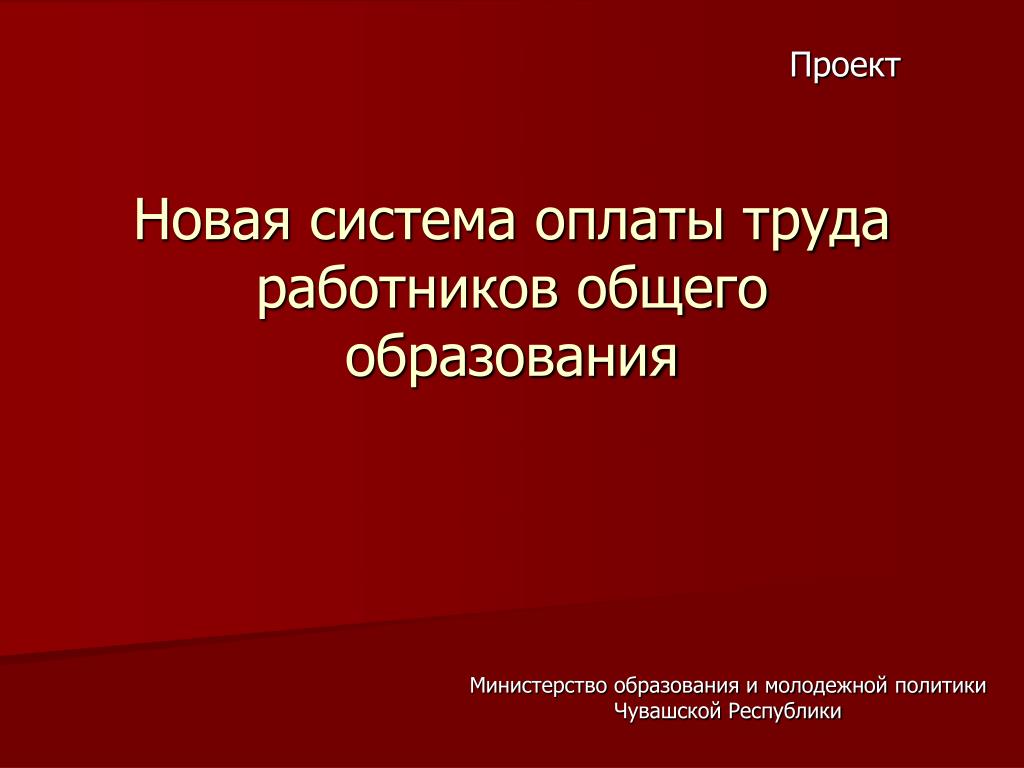 Проект

Новая система оплаты труда работников общего образования

Министерство образования и молодежной политики Чувашской Республики